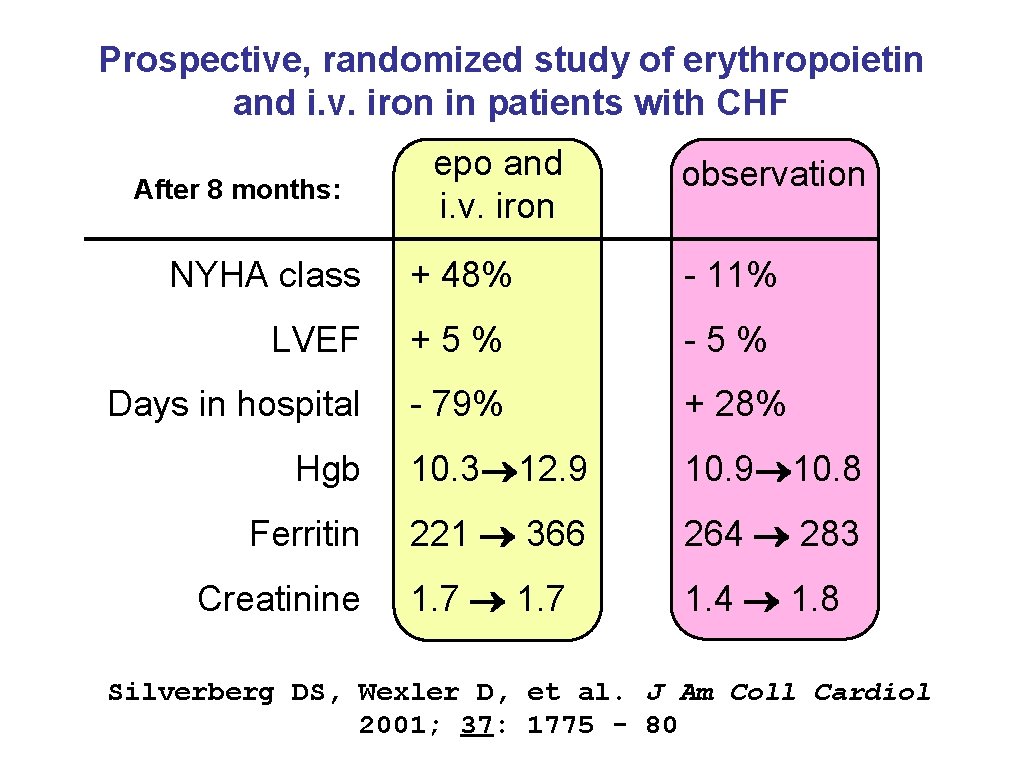 Prospective, randomized study of erythropoietin and i.v. iron in patients with CHF

| After 8 months: | epo and i.v. iron | observation |
|---|---|---|
| NYHA class | + 48% | - 11% |
| LVEF | + 5 % | - 5 % |
| Days in hospital | - 79% | + 28% |
| Hgb | 10.3 → 12.9 | 10.9 → 10.8 |
| Ferritin | 221 → 366 | 264 → 283 |
| Creatinine | 1.7 → 1.7 | 1.4 → 1.8 |

Silverberg DS, Wexler D, et al. J Am Coll Cardiol 2001; 37: 1775 - 80